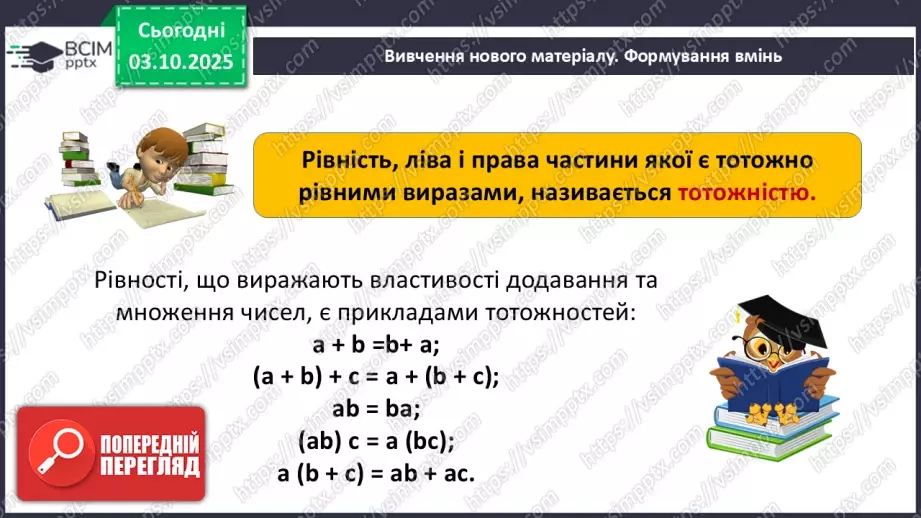 ВСІМ pptx

Сьогодні 03.10.2025

Вивчення нового матеріалу. Формування вмінь

Рівність, ліва і права частини якої є тотожно рівними виразами, називається тотожністю.

Рівності, що виражають властивості додавання та множення чисел, є прикладами тотожностей:

a + b =b+ a;

(a + b) + c = a + (b + c);

ab = ba;

(ab) c = a (bc);

a (b + c) = ab + ac.

ПОПЕРЕДНІЙ ПЕРЕГЛЯД

https://vsimpptx.com